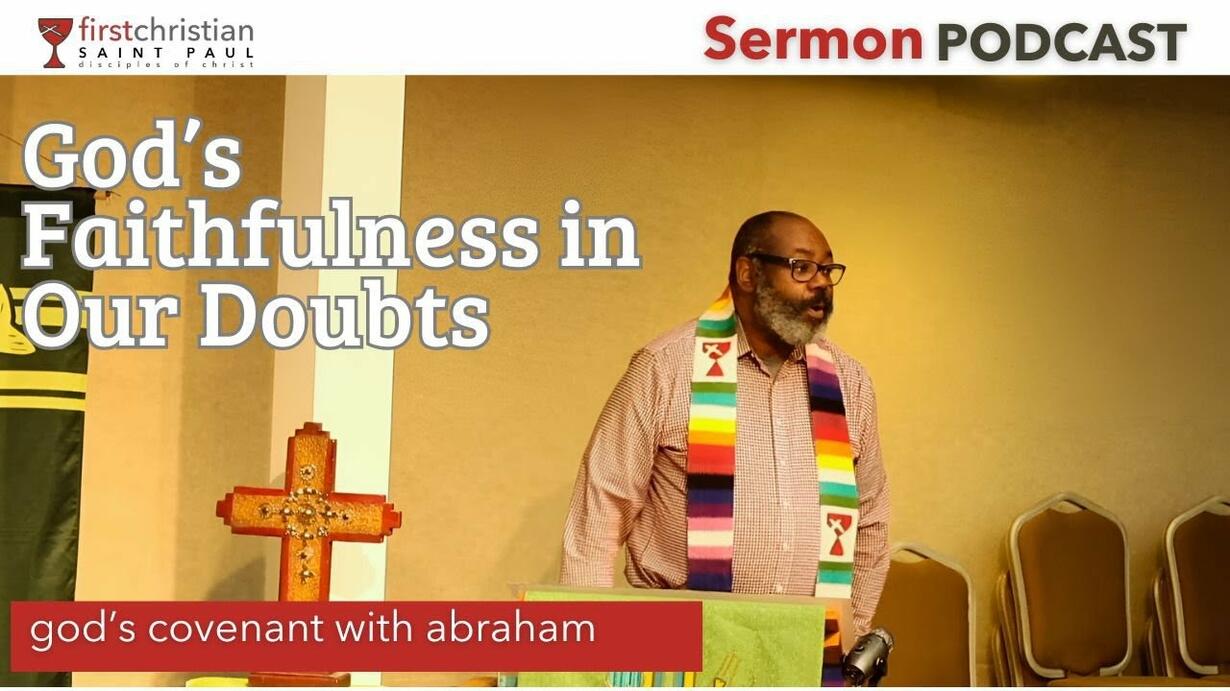 firstchristian
SAINT PAUL
disciples of christ

Sermon PODCAST

God's Faithfulness in Our Doubts

god's covenant with abraham